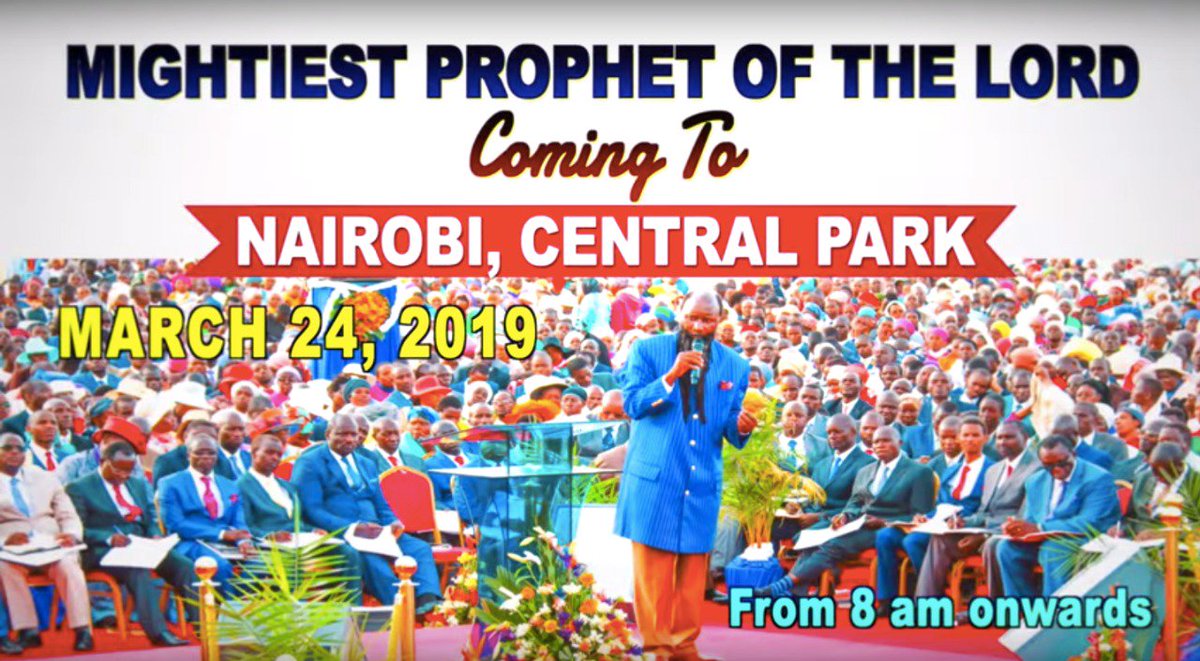 MIGHTIEST PROPHET OF THE LORD

Coming To

NAIROBI, CENTRAL PARK

MARCH 24, 2019

From 8 am onwards